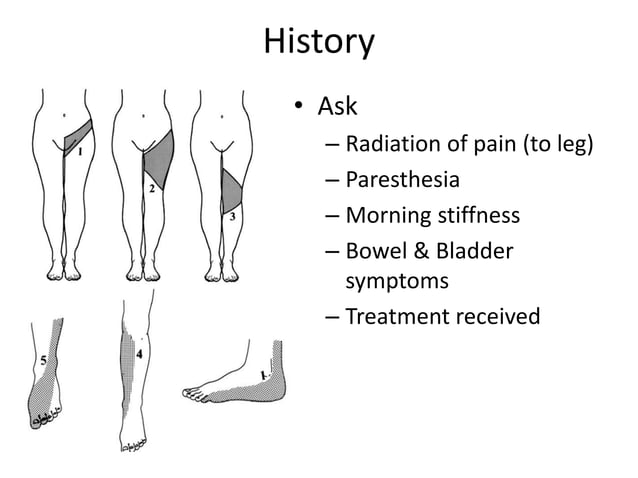 History

1 2 3

5 4 1

• Ask
– Radiation of pain (to leg)
– Paresthesia
– Morning stiffness
– Bowel & Bladder symptoms
– Treatment received